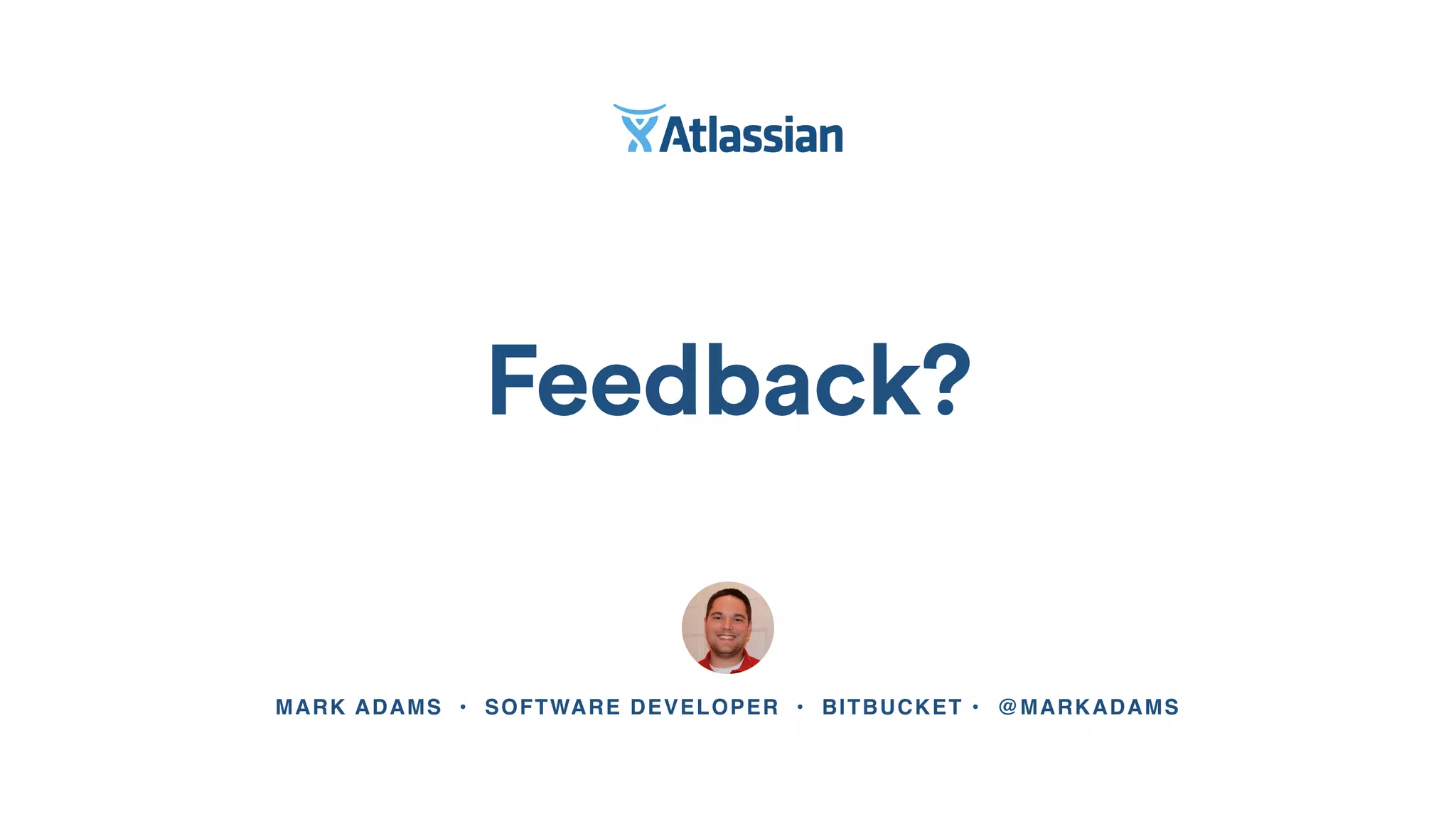 Atlassian

Feedback?

MARK ADAMS • SOFTWARE DEVELOPER • BITBUCKET • @MARKADAMS